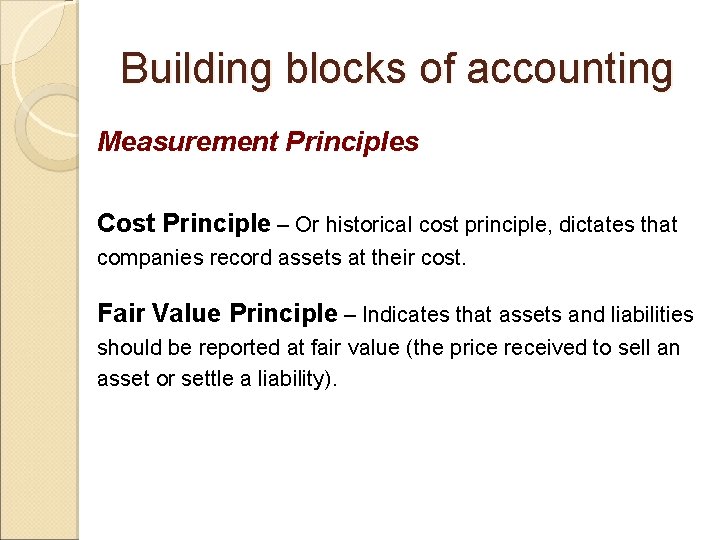 Building blocks of accounting

Measurement Principles

Cost Principle – Or historical cost principle, dictates that companies record assets at their cost.

Fair Value Principle – Indicates that assets and liabilities should be reported at fair value (the price received to sell an asset or settle a liability).